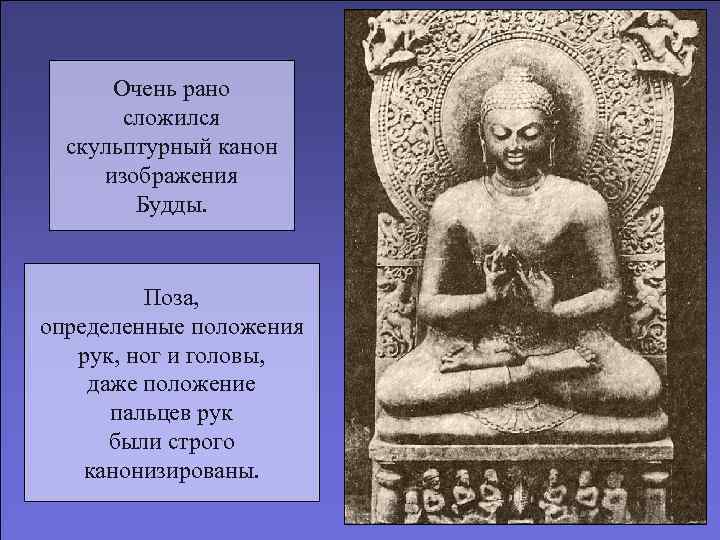 Очень рано сложился скульптурный канон изображения Будды.

Поза, определенные положения рук, ног и головы, даже положение пальцев рук были строго канонизированы.